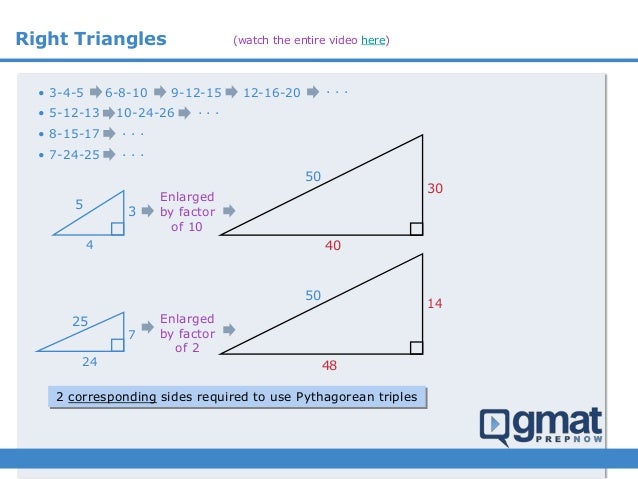 Right Triangles (watch the entire video here)

• 3-4-5 ➡ 6-8-10 ➡ 9-12-15 ➡ 12-16-20 ➡ · · ·
• 5-12-13 ➡ 10-24-26 ➡ · · ·
• 8-15-17 ➡ · · ·
• 7-24-25 ➡ · · ·

5
3
4
➡ Enlarged by factor of 10 ➡
50
30
40

25
7
24
➡ Enlarged by factor of 2 ➡
50
14
48

2 corresponding sides required to use Pythagorean triples

gmat PREPNOW